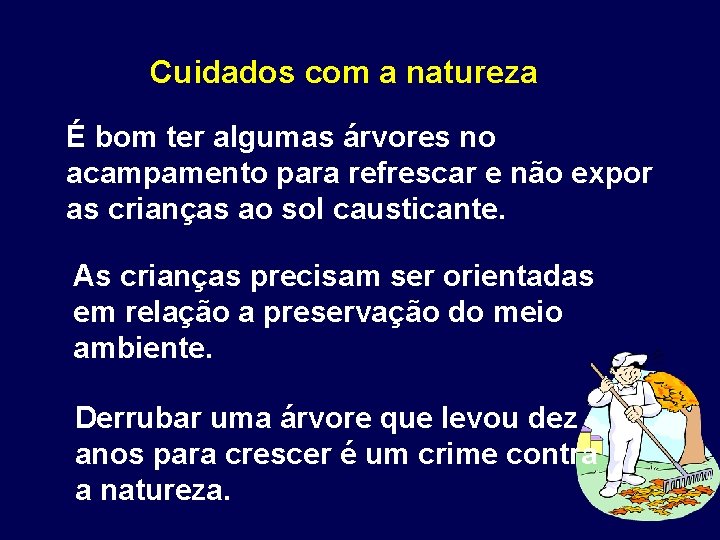 Cuidados com a natureza

É bom ter algumas árvores no acampamento para refrescar e não expor as crianças ao sol causticante.

As crianças precisam ser orientadas em relação a preservação do meio ambiente.

Derrubar uma árvore que levou dez anos para crescer é um crime contra a natureza.